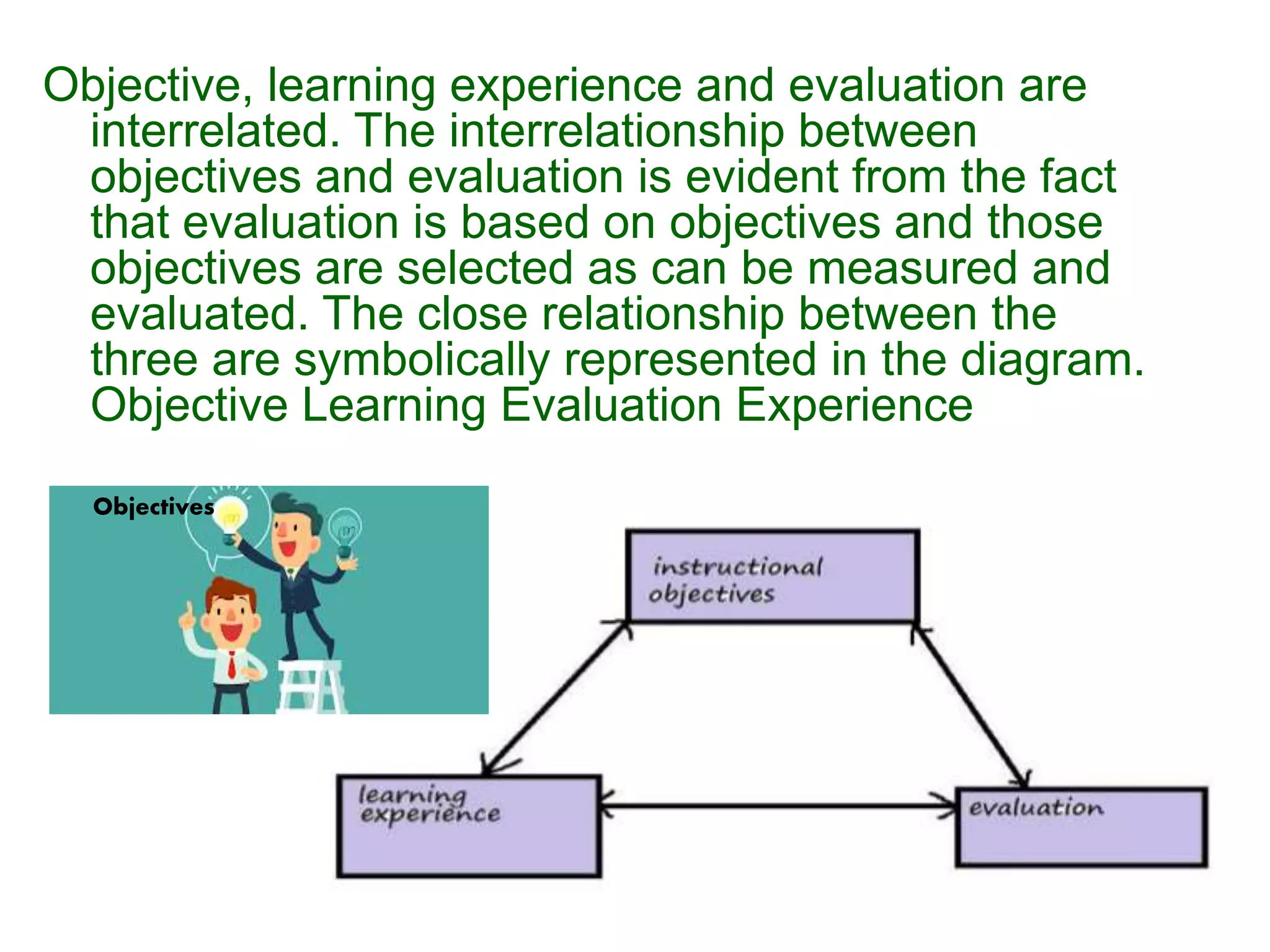 Objective, learning experience and evaluation are interrelated. The interrelationship between objectives and evaluation is evident from the fact that evaluation is based on objectives and those objectives are selected as can be measured and evaluated. The close relationship between the three are symbolically represented in the diagram. Objective Learning Evaluation Experience

Objectives

instructional objectives

learning experience

evaluation